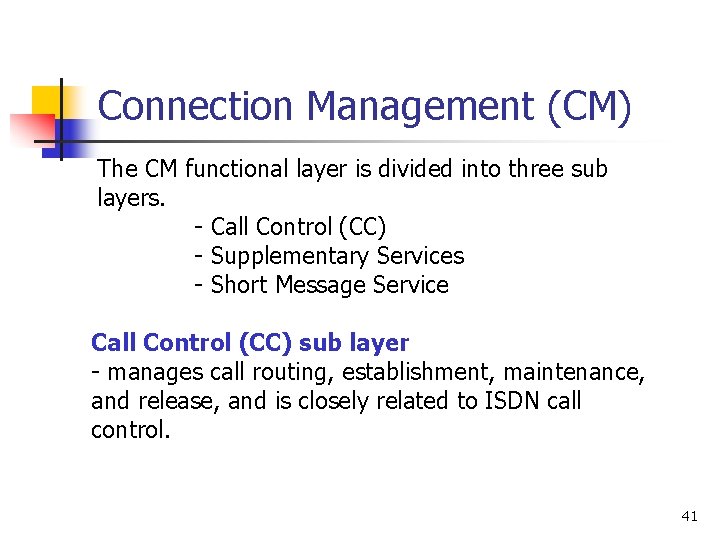 Connection Management (CM)

The CM functional layer is divided into three sub layers.
- Call Control (CC)
- Supplementary Services
- Short Message Service

Call Control (CC) sub layer
- manages call routing, establishment, maintenance, and release, and is closely related to ISDN call control.

41